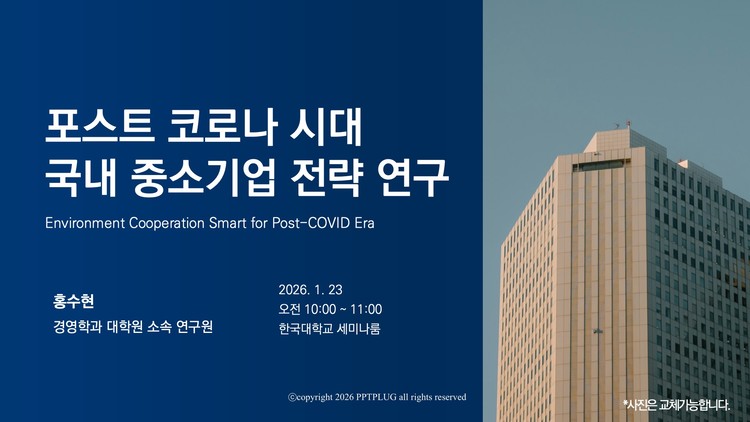 포스트 코로나 시대
국내 중소기업 전략 연구

Environment Cooperation Smart for Post-COVID Era

홍수현
경영학과 대학원 소속 연구원

2026. 1. 23
오전 10:00 ~ 11:00
한국대학교 세미나룸

ⓒcopyright 2026 PPTPLUG all rights reserved

*사진은 교체가능합니다.